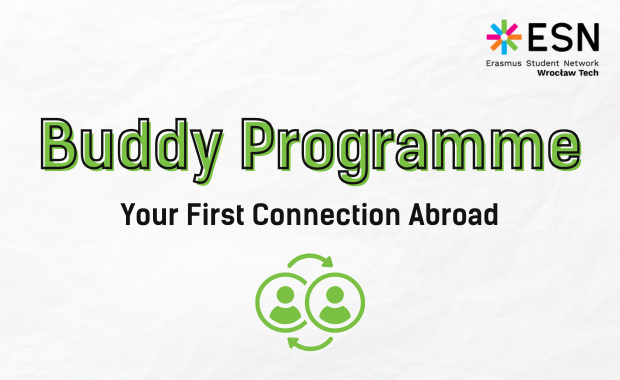 ESN
Erasmus Student Network
Wrocław Tech

Buddy Programme

Your First Connection Abroad